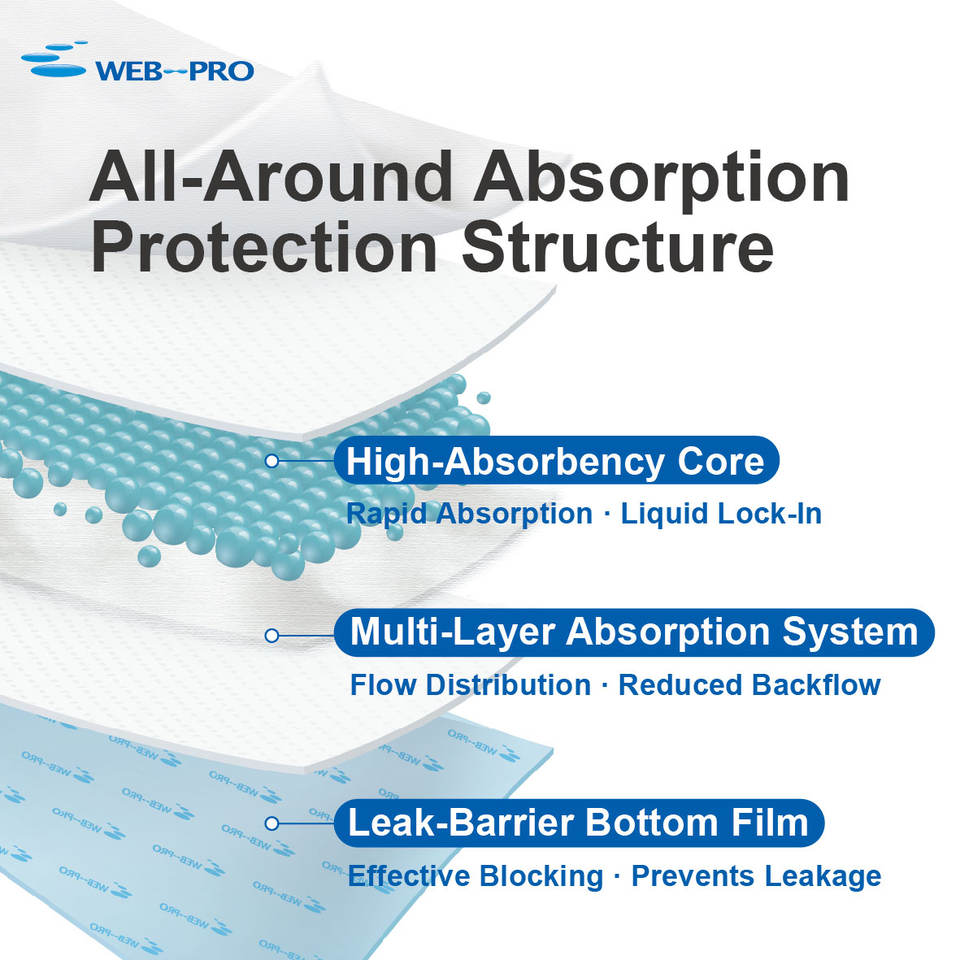 WEB--PRO

All-Around Absorption Protection Structure

High-Absorbency Core
Rapid Absorption · Liquid Lock-In

Multi-Layer Absorption System
Flow Distribution · Reduced Backflow

Leak-Barrier Bottom Film
Effective Blocking · Prevents Leakage